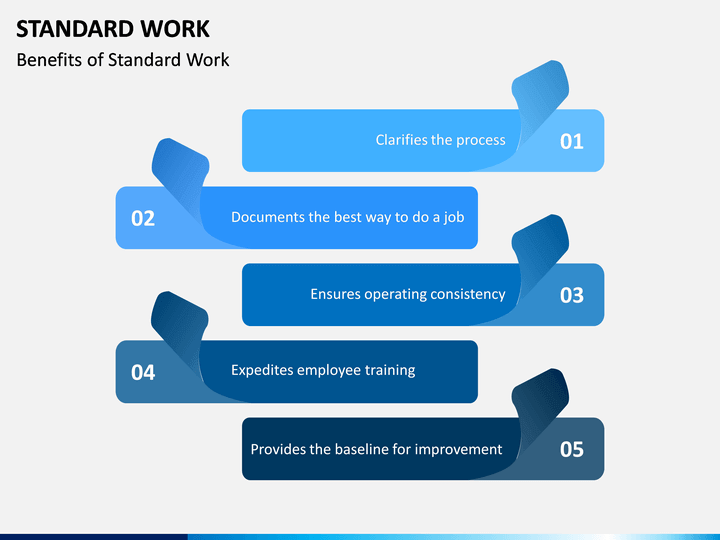 STANDARD WORK

Benefits of Standard Work

Clarifies the process 01

02 Documents the best way to do a job

Ensures operating consistency 03

04 Expedites employee training

Provides the baseline for improvement 05